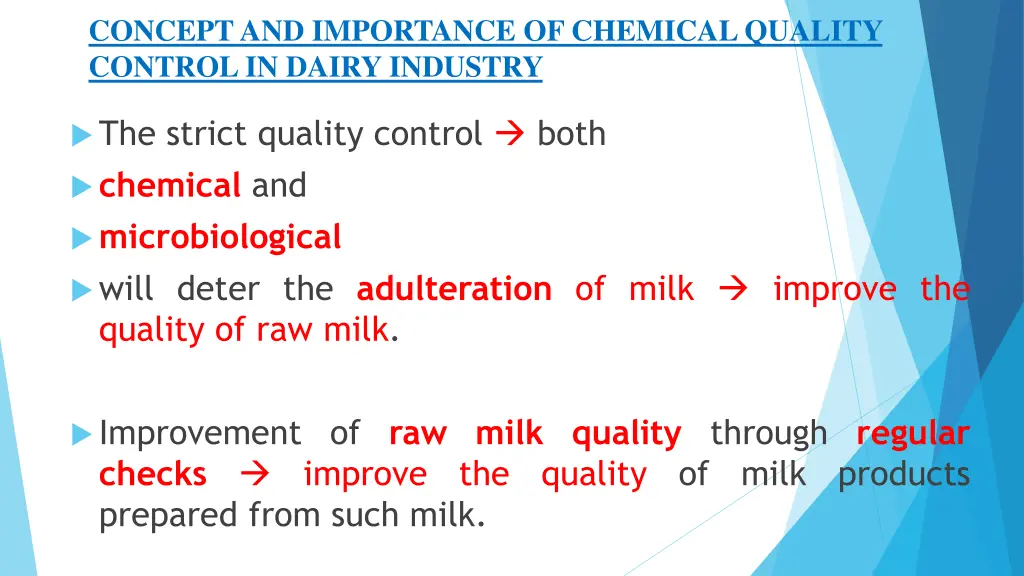 CONCEPT AND IMPORTANCE OF CHEMICAL QUALITY CONTROL IN DAIRY INDUSTRY

The strict quality control → both

chemical and

microbiological

will deter the adulteration of milk → improve the quality of raw milk.

Improvement of raw milk quality through regular checks → improve the quality of milk products prepared from such milk.